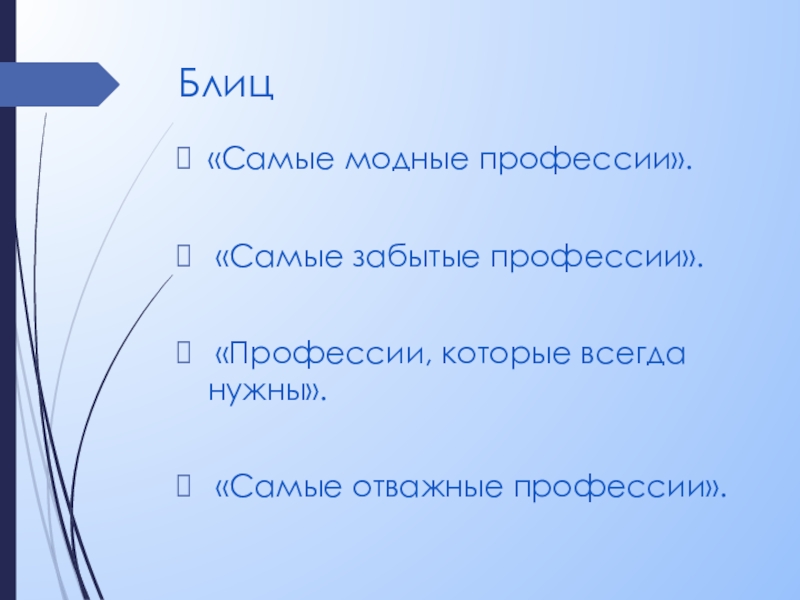 Блиц

«Самые модные профессии».

«Самые забытые профессии».

«Профессии, которые всегда нужны».

«Самые отважные профессии».